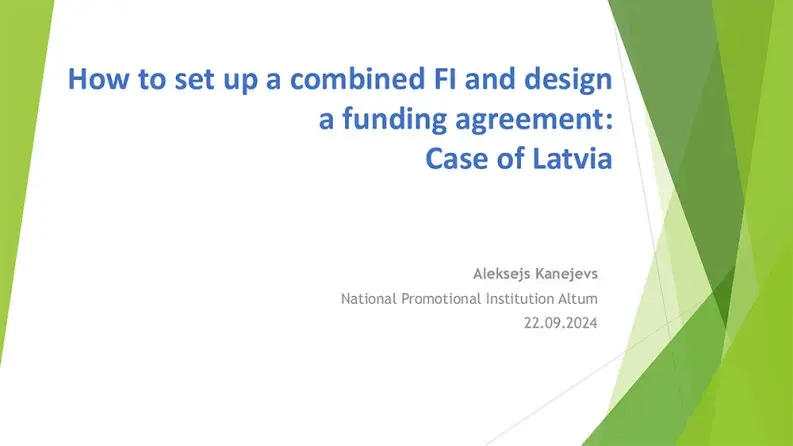 How to set up a combined FI and design a funding agreement:
Case of Latvia

Aleksejs Kanejevs
National Promotional Institution Altum
22.09.2024